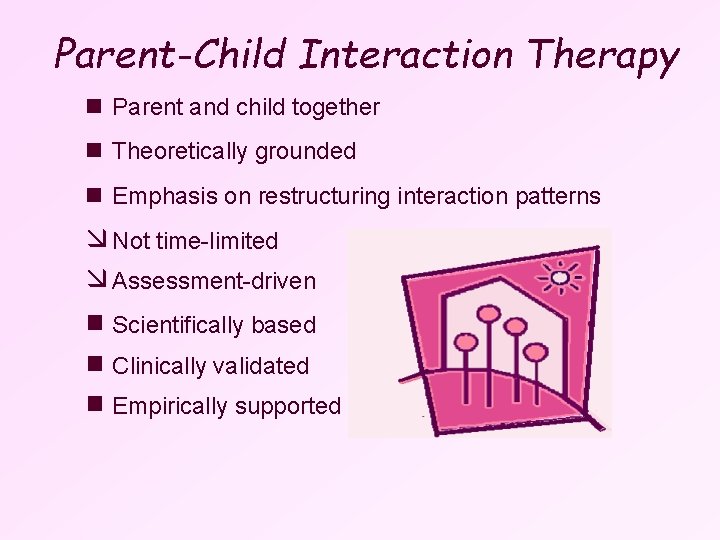 Parent-Child Interaction Therapy

■ Parent and child together

■ Theoretically grounded

■ Emphasis on restructuring interaction patterns

↘ Not time-limited

↘ Assessment-driven

■ Scientifically based

■ Clinically validated

■ Empirically supported